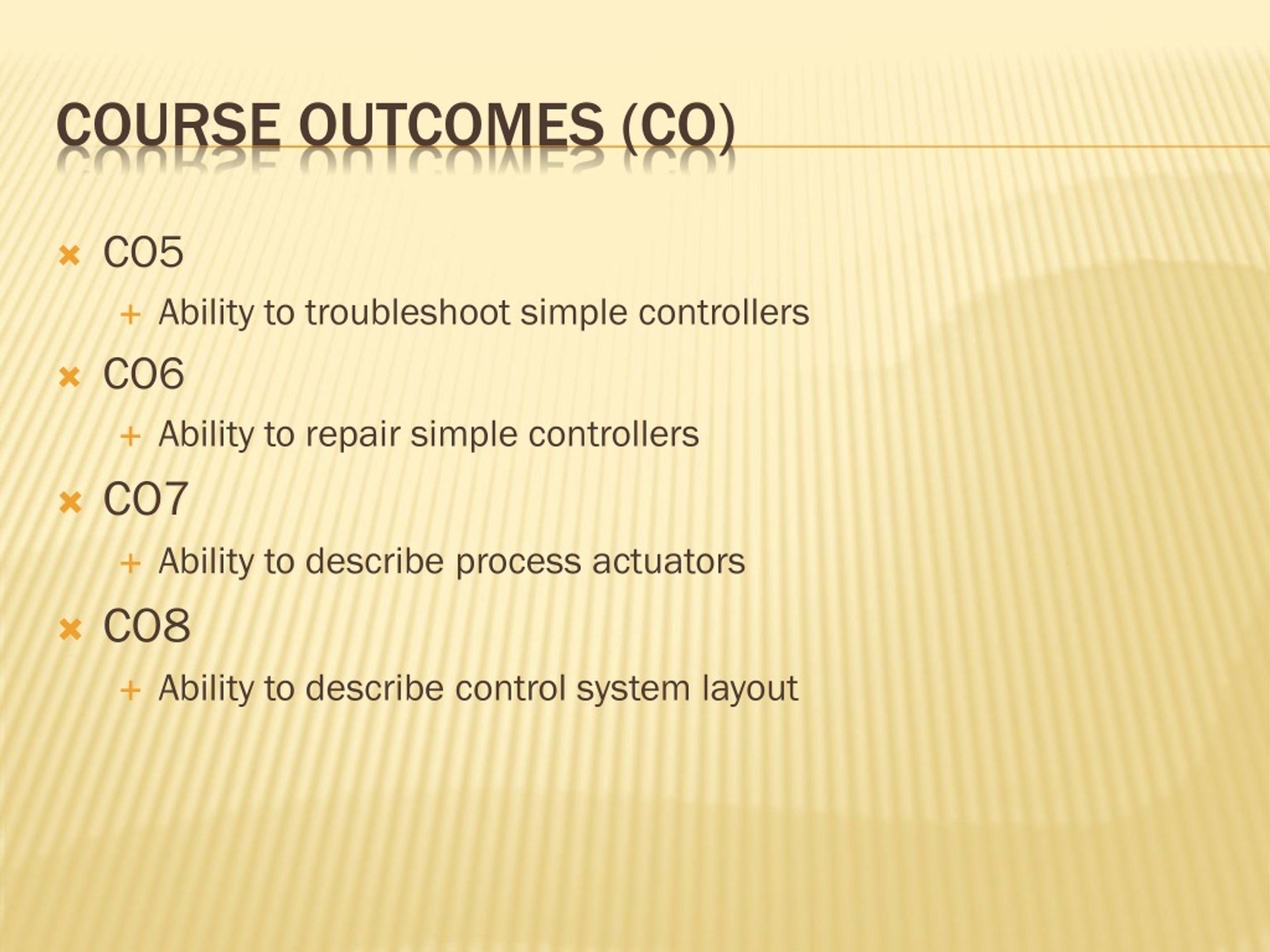 COURSE OUTCOMES (CO)

CO5
Ability to troubleshoot simple controllers

CO6
Ability to repair simple controllers

CO7
Ability to describe process actuators

CO8
Ability to describe control system layout